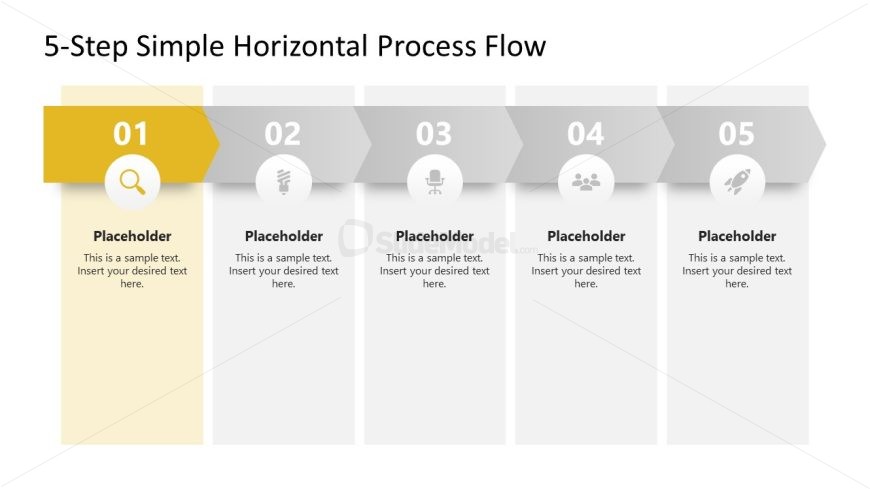 5-Step Simple Horizontal Process Flow

01

Placeholder

This is a sample text. Insert your desired text here.

02

Placeholder

This is a sample text. Insert your desired text here.

03

Placeholder

This is a sample text. Insert your desired text here.

04

Placeholder

This is a sample text. Insert your desired text here.

05

Placeholder

This is a sample text. Insert your desired text here.

SlideModel.com